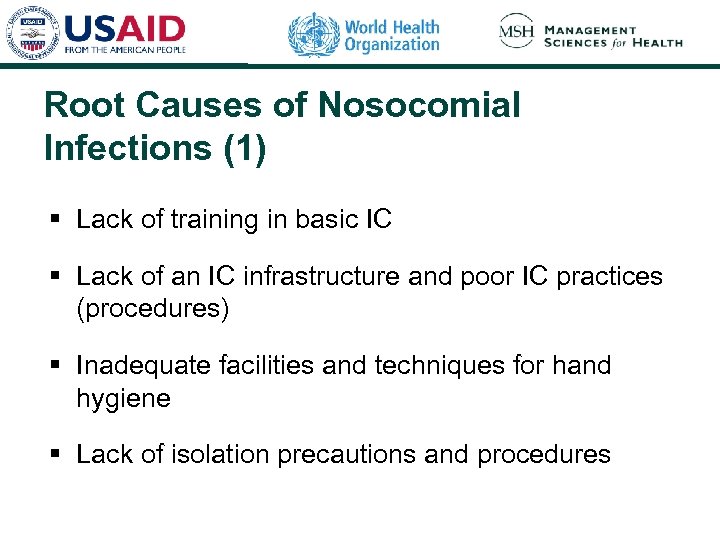 USAID FROM THE AMERICAN PEOPLE

World Health Organization

MSH MANAGEMENT SCIENCES for HEALTH

Root Causes of Nosocomial Infections (1)

▪ Lack of training in basic IC

▪ Lack of an IC infrastructure and poor IC practices (procedures)

▪ Inadequate facilities and techniques for hand hygiene

▪ Lack of isolation precautions and procedures